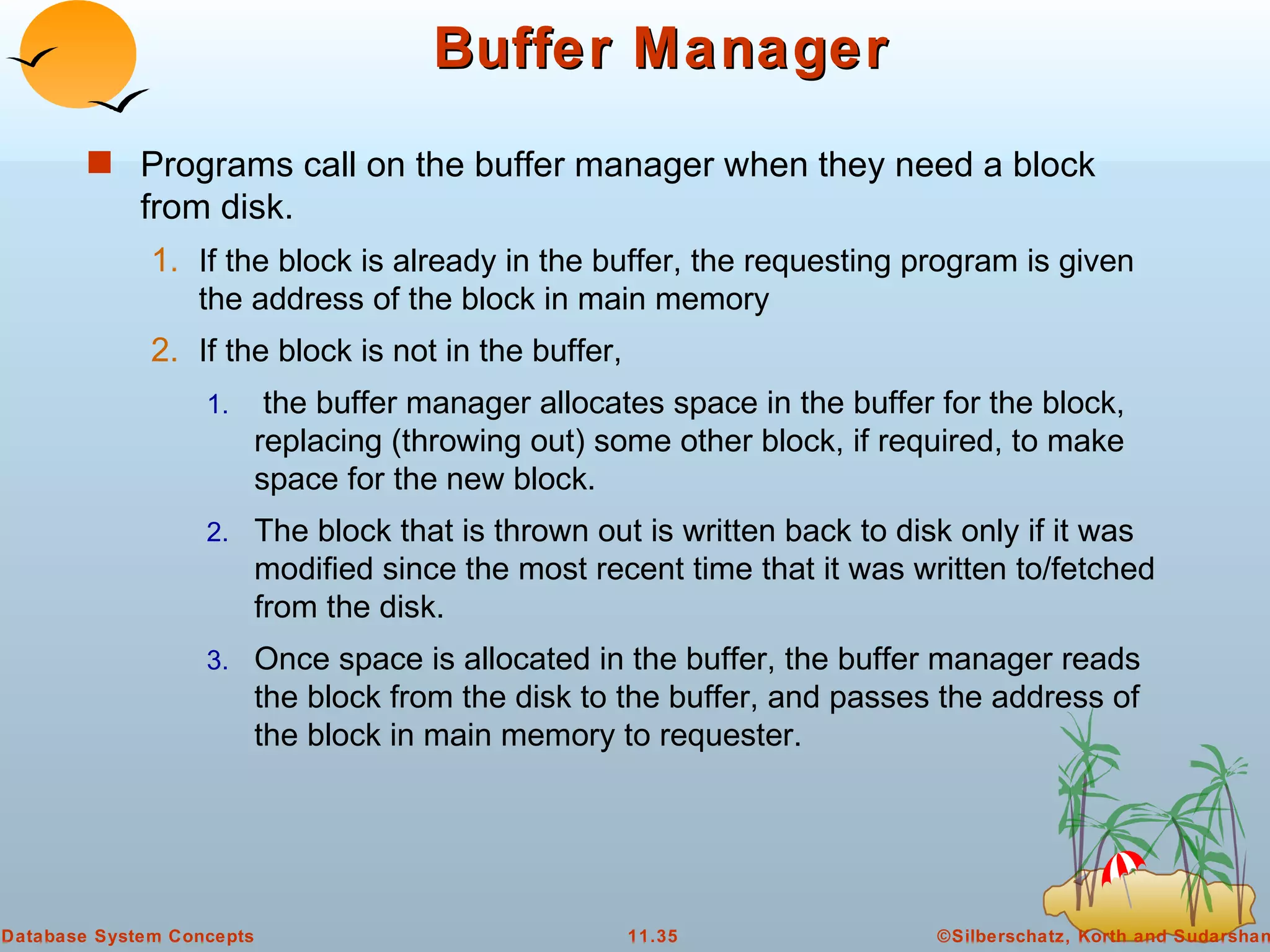 Buffer Manager

Programs call on the buffer manager when they need a block from disk.

1. If the block is already in the buffer, the requesting program is given the address of the block in main memory

2. If the block is not in the buffer,

1. the buffer manager allocates space in the buffer for the block, replacing (throwing out) some other block, if required, to make space for the new block.

2. The block that is thrown out is written back to disk only if it was modified since the most recent time that it was written to/fetched from the disk.

3. Once space is allocated in the buffer, the buffer manager reads the block from the disk to the buffer, and passes the address of the block in main memory to requester.

Database System Concepts 11.35 ©Silberschatz, Korth and Sudarshan